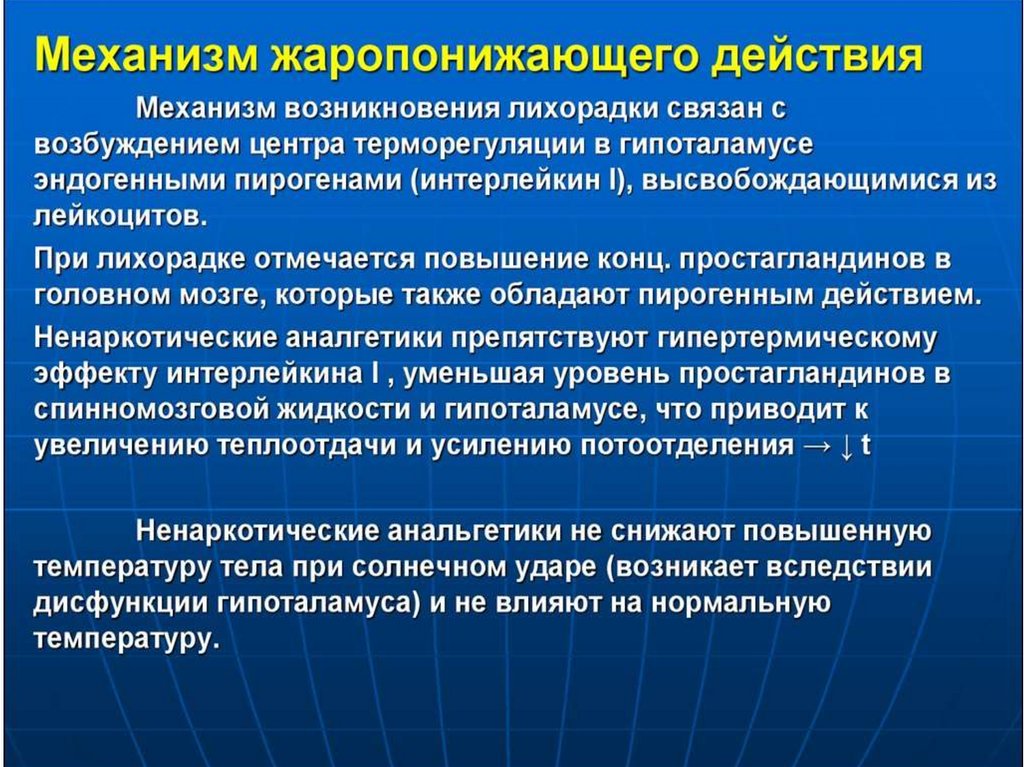 Механизм жаропонижающего действия

Механизм возникновения лихорадки связан с возбуждением центра терморегуляции в гипоталамусе эндогенными пирогенами (интерлейкин I), высвобождающимися из лейкоцитов.

При лихорадке отмечается повышение конц. простагландинов в головном мозге, которые также обладают пирогенным действием.

Ненаркотические аналгетики препятствуют гипертермическому эффекту интерлейкина I , уменьшая уровень простагландинов в спинномозговой жидкости и гипоталамусе, что приводит к увеличению теплоотдачи и усилению потоотделения → ↓ t

Ненаркотические анальгетики не снижают повышенную температуру тела при солнечном ударе (возникает вследствии дисфункции гипоталамуса) и не влияют на нормальную температуру.